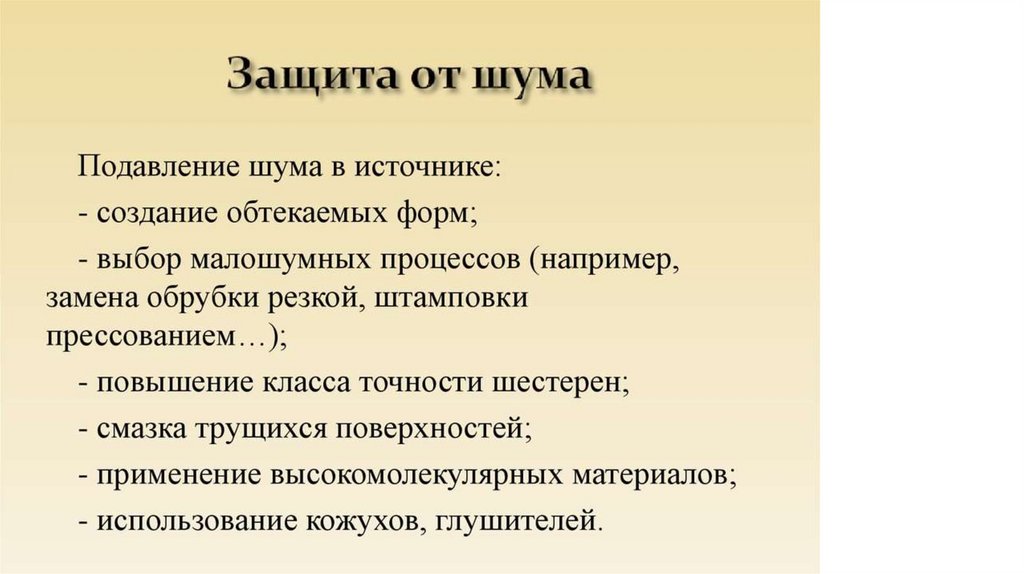 Защита от шума

Подавление шума в источнике:

- создание обтекаемых форм;

- выбор малошумных процессов (например, замена обрубки резкой, штамповки прессованием…);

- повышение класса точности шестерен;

- смазка трущихся поверхностей;

- применение высокомолекулярных материалов;

- использование кожухов, глушителей.